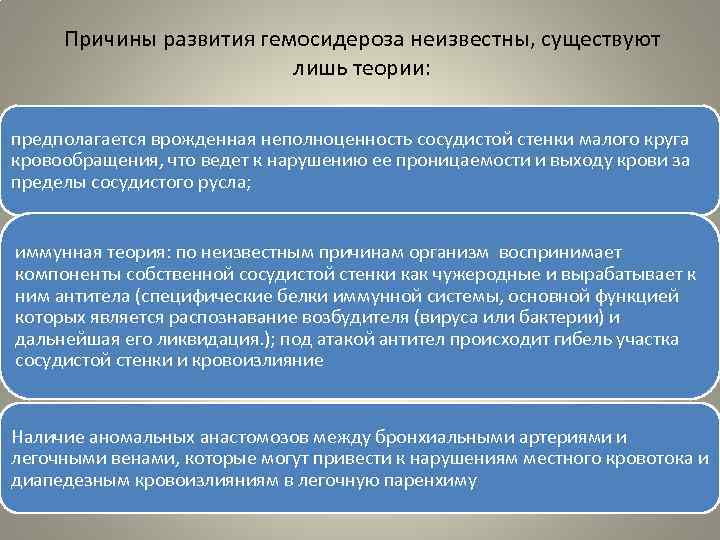 Причины развития гемосидероза неизвестны, существуют лишь теории:

предполагается врожденная неполноценность сосудистой стенки малого круга кровообращения, что ведет к нарушению ее проницаемости и выходу крови за пределы сосудистого русла;

иммунная теория: по неизвестным причинам организм воспринимает компоненты собственной сосудистой стенки как чужеродные и вырабатывает к ним антитела (специфические белки иммунной системы, основной функцией которых является распознавание возбудителя (вируса или бактерии) и дальнейшая его ликвидация.); под атакой антител происходит гибель участка сосудистой стенки и кровоизлияние

Наличие аномальных анастомозов между бронхиальными артериями и легочными венами, которые могут привести к нарушениям местного кровотока и диапедезным кровоизлияниям в легочную паренхиму